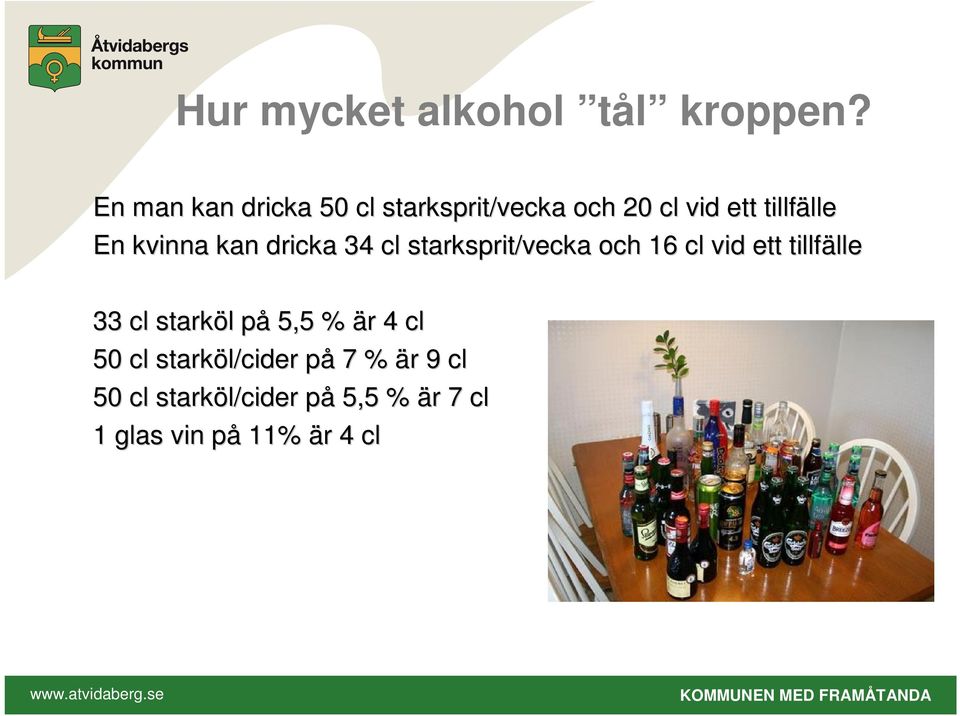 Åtvidabergs kommun

Hur mycket alkohol ”tål” kroppen?

En man kan dricka 50 cl starksprit/vecka och 20 cl vid ett tillfälle
En kvinna kan dricka 34 cl starksprit/vecka och 16 cl vid ett tillfälle

33 cl starköl på 5,5 % är 4 cl
50 cl starköl/cider på 7 % är 9 cl
50 cl starköl/cider på 5,5 % är 7 cl
1 glas vin på 11% är 4 cl

www.atvidaberg.se

KOMMUNEN MED FRAMÅTANDA